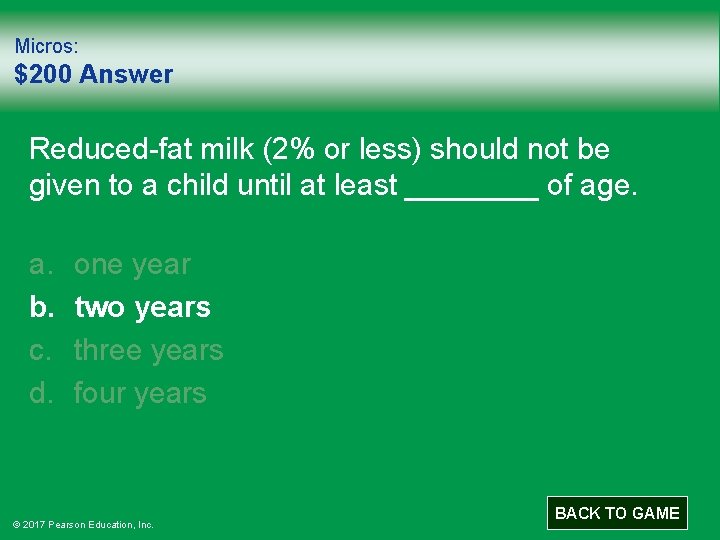 Micros:
$200 Answer

Reduced-fat milk (2% or less) should not be given to a child until at least ________ of age.

a. one year
b. two years
c. three years
d. four years

© 2017 Pearson Education, Inc.

BACK TO GAME